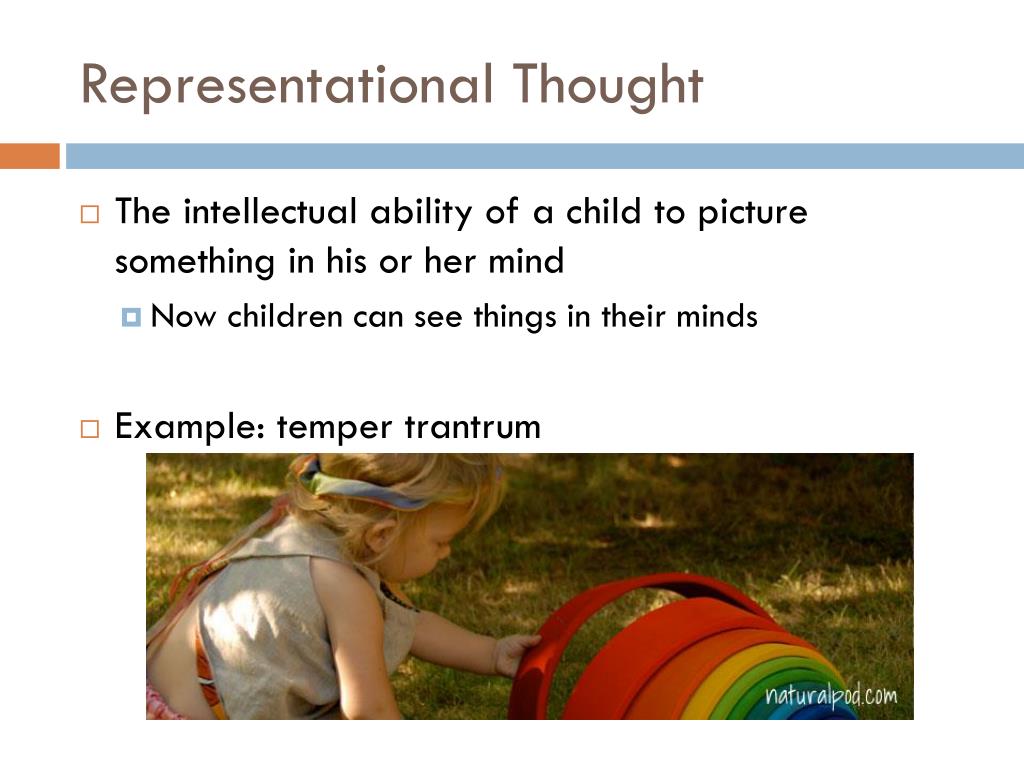 Representational Thought

The intellectual ability of a child to picture something in his or her mind

Now children can see things in their minds

Example: temper trantrum

naturalpod.com